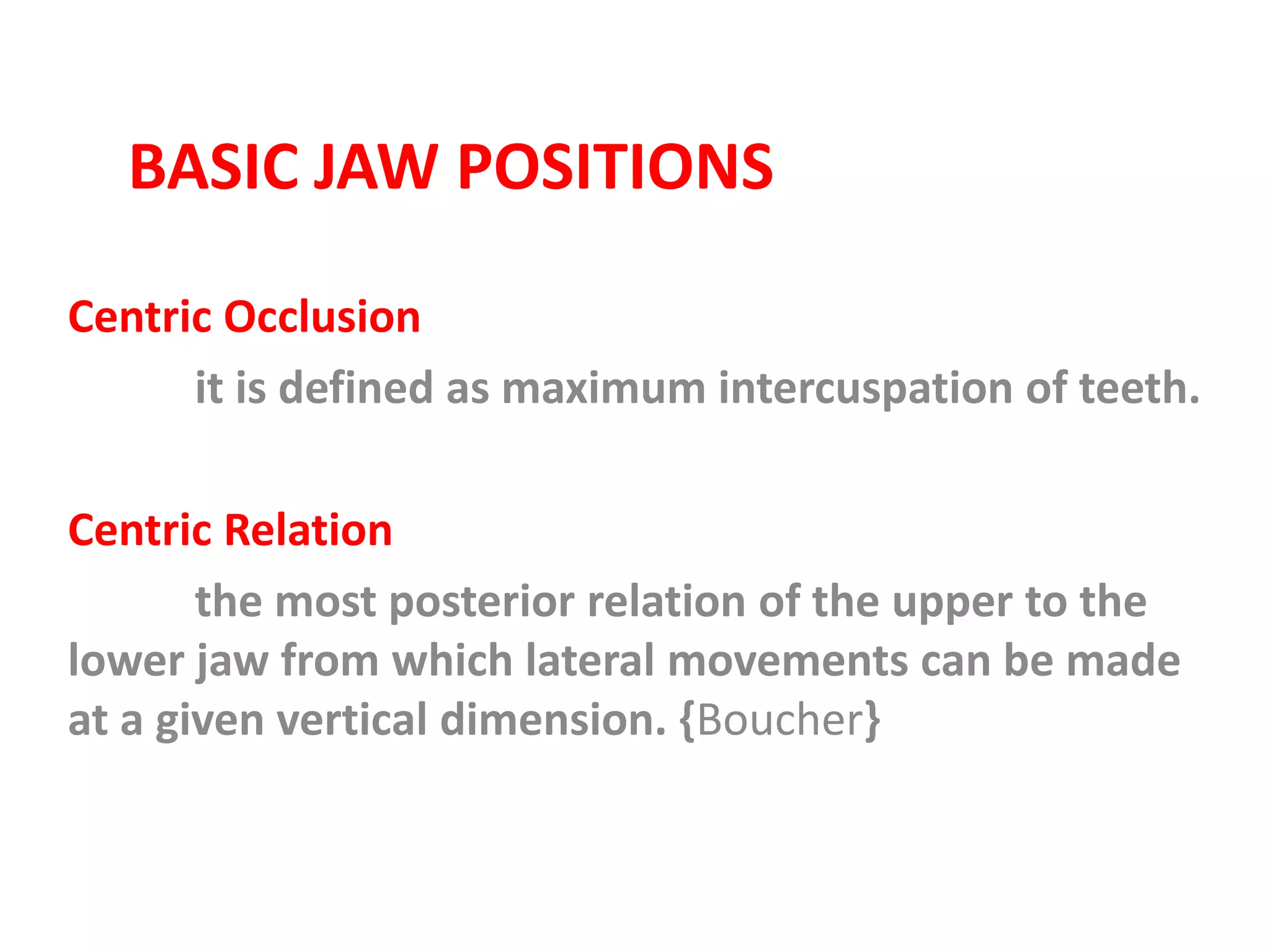 BASIC JAW POSITIONS

Centric Occlusion

it is defined as maximum intercuspation of teeth.

Centric Relation

the most posterior relation of the upper to the lower jaw from which lateral movements can be made at a given vertical dimension. {Boucher}